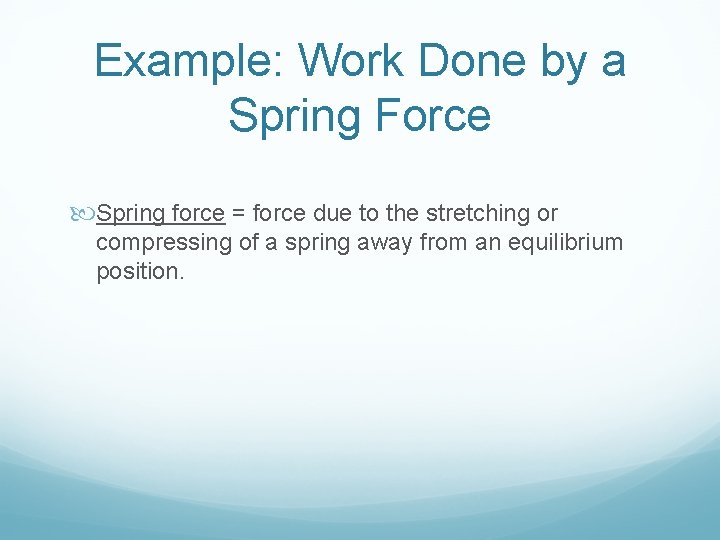 Example: Work Done by a Spring Force

Spring force = force due to the stretching or compressing of a spring away from an equilibrium position.